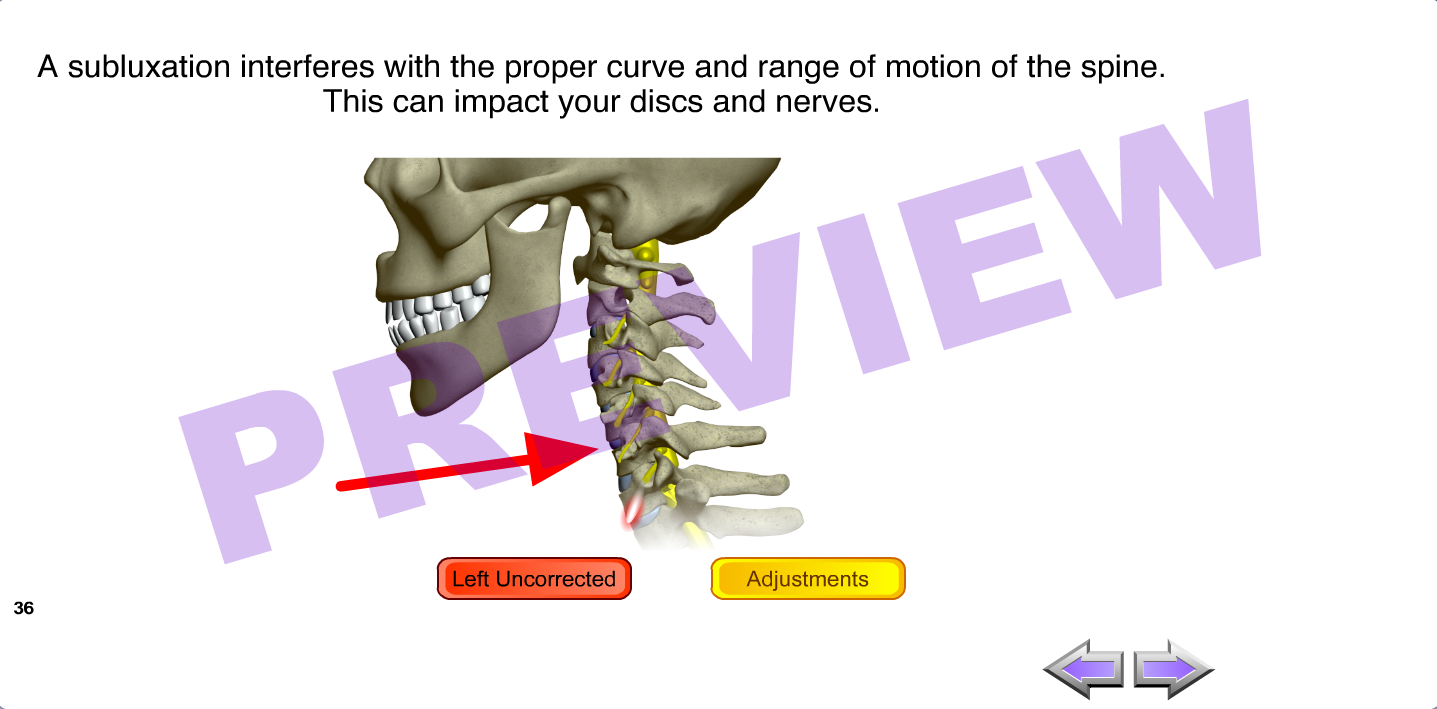 A subluxation interferes with the proper curve and range of motion of the spine. This can impact your discs and nerves.

PREVIEW

Left Uncorrected

Adjustments

36